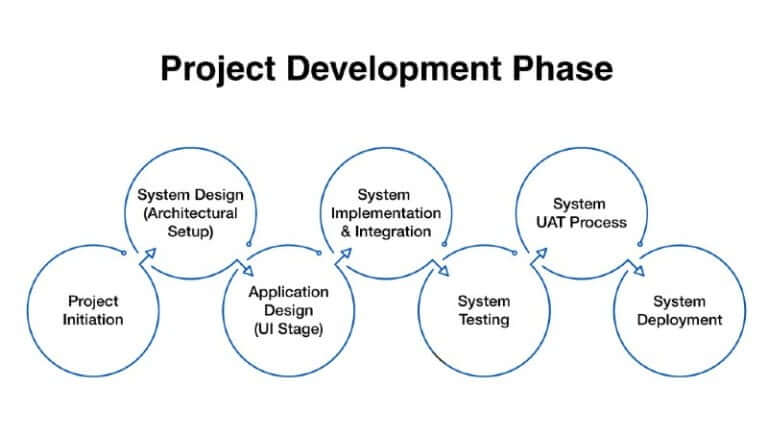 Project Development Phase

Project Initiation

System Design (Architectural Setup)

Application Design (UI Stage)

System Implementation & Integration

System Testing

System UAT Process

System Deployment